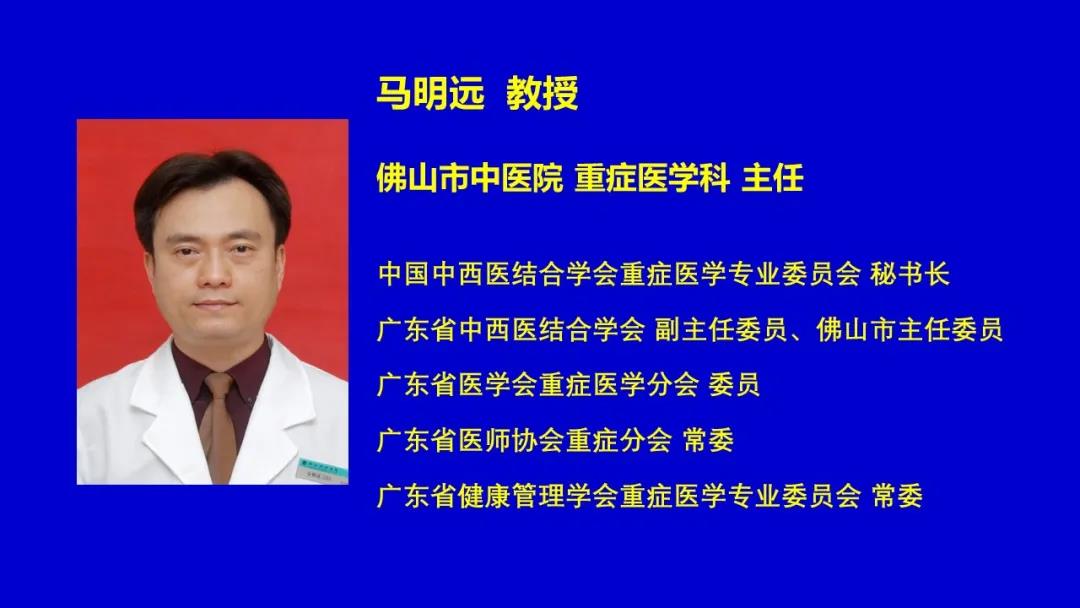 马明远 教授

佛山市中医院 重症医学科 主任

中国中西医结合学会重症医学专业委员会 秘书长

广东省中西医结合学会 副主任委员、佛山市主任委员

广东省医学会重症医学分会 委员

广东省医师协会重症分会 常委

广东省健康管理学会重症医学专业委员会 常委